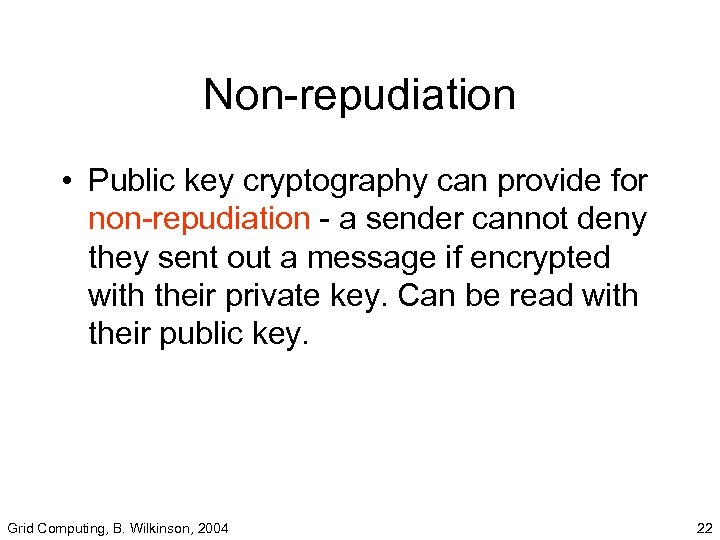 Non-repudiation

• Public key cryptography can provide for non-repudiation - a sender cannot deny they sent out a message if encrypted with their private key. Can be read with their public key.

Grid Computing, B. Wilkinson, 2004

22